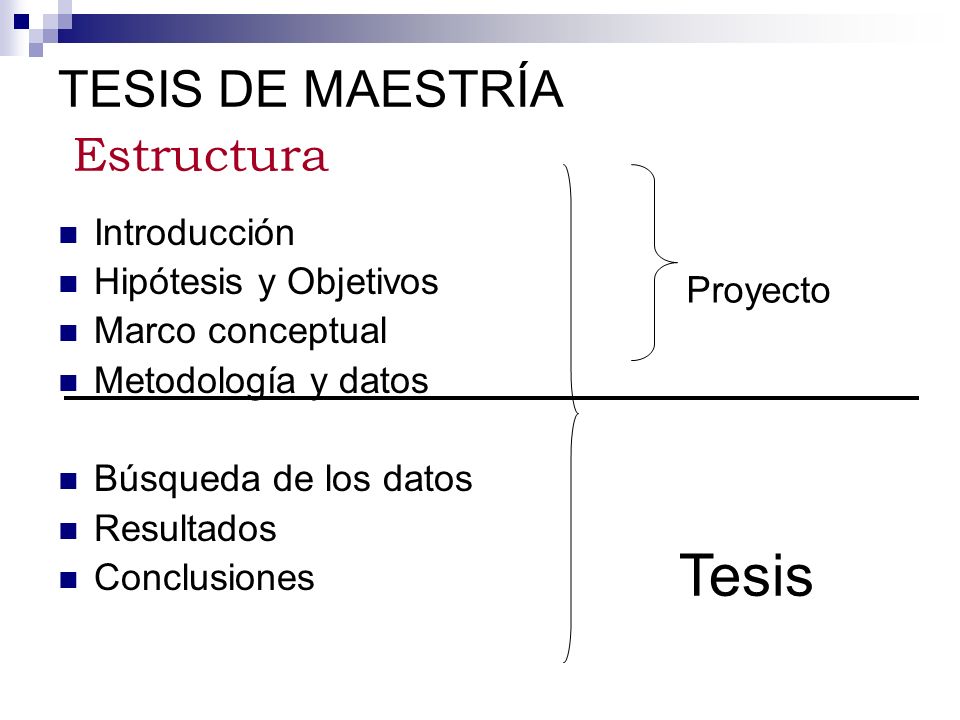 TESIS DE MAESTRÍA
Estructura

- Introducción
- Hipótesis y Objetivos
- Marco conceptual
- Metodología y datos

Proyecto

- Búsqueda de los datos
- Resultados
- Conclusiones

Tesis